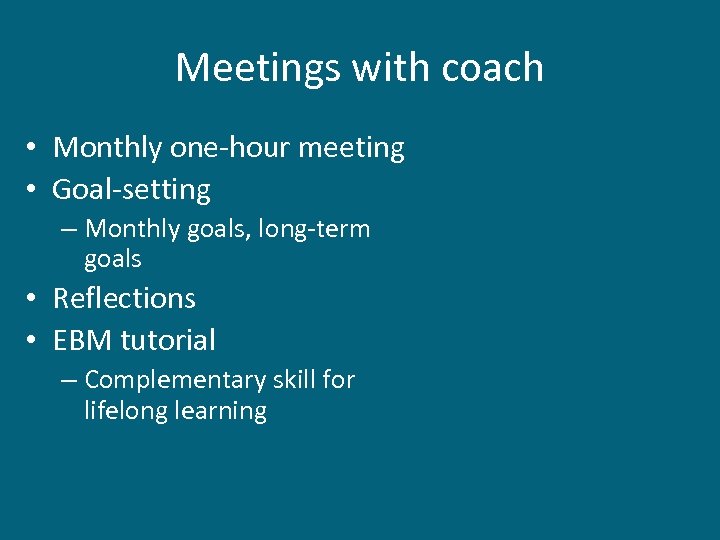 Meetings with coach

• Monthly one-hour meeting
• Goal-setting
 – Monthly goals, long-term goals
• Reflections
• EBM tutorial
 – Complementary skill for lifelong learning